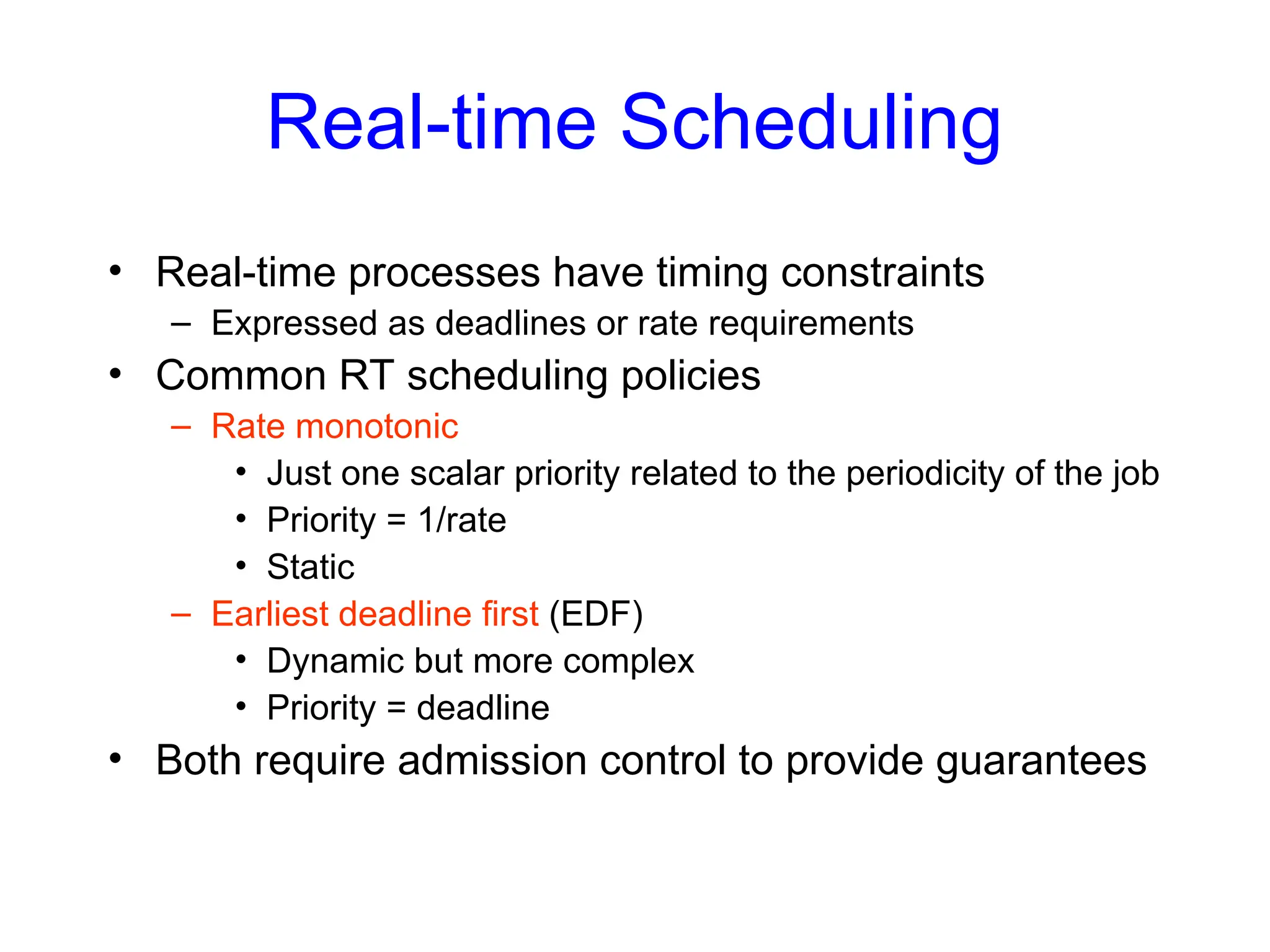 Real-time Scheduling

• Real-time processes have timing constraints
  – Expressed as deadlines or rate requirements
• Common RT scheduling policies
  – Rate monotonic
    • Just one scalar priority related to the periodicity of the job
    • Priority = 1/rate
    • Static
  – Earliest deadline first (EDF)
    • Dynamic but more complex
    • Priority = deadline
• Both require admission control to provide guarantees